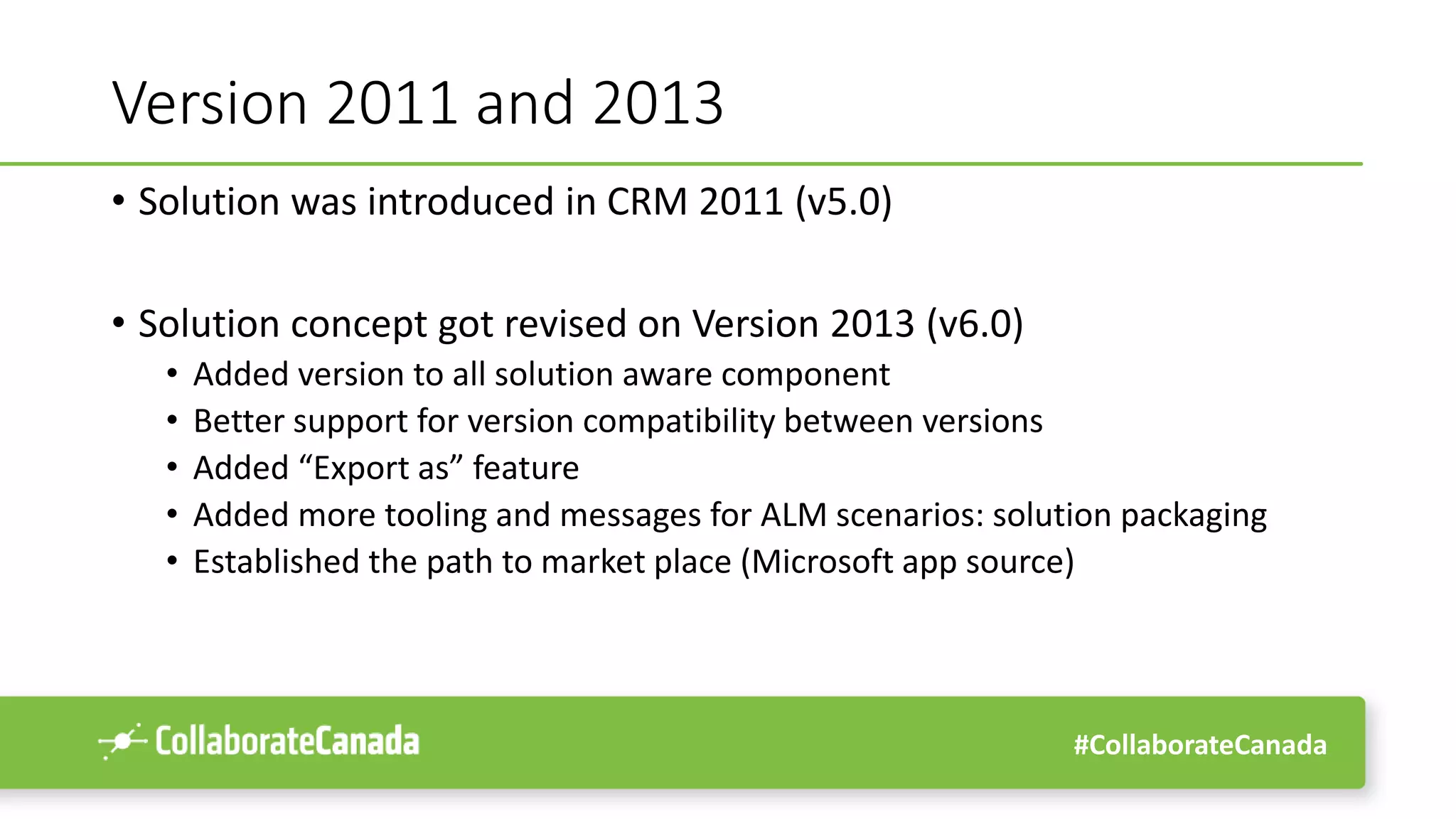 Version 2011 and 2013

• Solution was introduced in CRM 2011 (v5.0)

• Solution concept got revised on Version 2013 (v6.0)
  • Added version to all solution aware component
  • Better support for version compatibility between versions
  • Added “Export as” feature
  • Added more tooling and messages for ALM scenarios: solution packaging
  • Established the path to market place (Microsoft app source)

CollaborateCanada

#CollaborateCanada